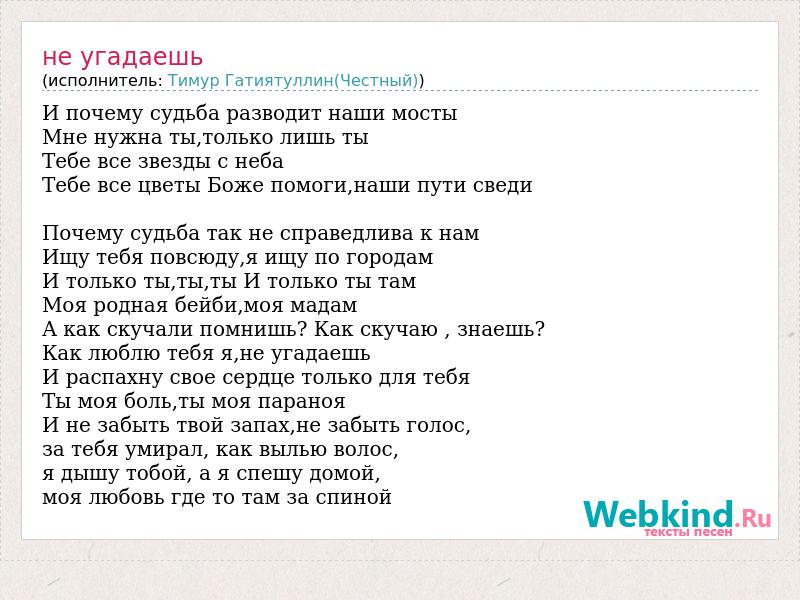 не угадаешь
(исполнитель: Тимур Гатиятуллин(Честный))

И почему судьба разводит наши мосты
Мне нужна ты,только лишь ты
Тебе все звезды с неба
Тебе все цветы Боже помоги,наши пути сведи

Почему судьба так не справедлива к нам
Ищу тебя повсюду,я ищу по городам
И только ты,ты,ты И только ты там
Моя родная бейби,моя мадам
А как скучали помнишь? Как скучаю , знаешь?
Как люблю тебя я,не угадаешь
И распахну свое сердце только для тебя
Ты моя боль,ты моя параноя
И не забыть твой запах,не забыть голос,
за тебя умирал, как вылью волос,
я дышу тобой, а я спешу домой,
моя любовь где то там за спиной

Webkind.Ru
тексты песен